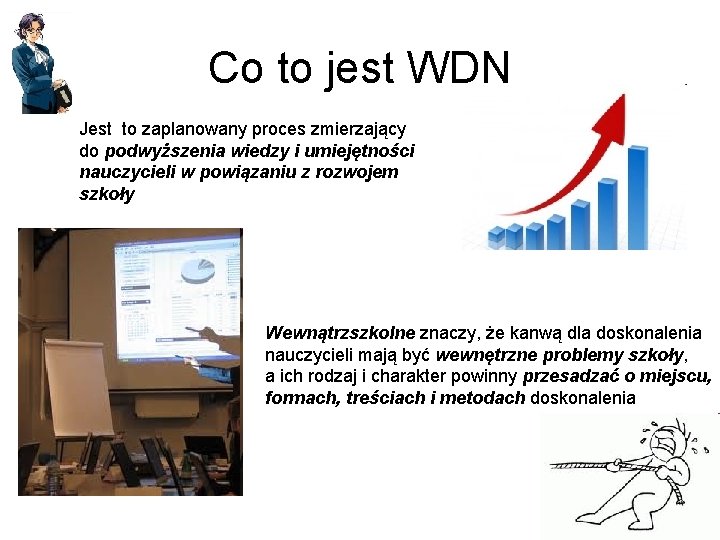 Co to jest WDN

Jest to zaplanowany proces zmierzający do podwyższenia wiedzy i umiejętności nauczycieli w powiązaniu z rozwojem szkoły

Wewnątrzszkolne znaczy, że kanwą dla doskonalenia nauczycieli mają być wewnętrzne problemy szkoły, a ich rodzaj i charakter powinny przesadzać o miejscu, formach, treściach i metodach doskonalenia